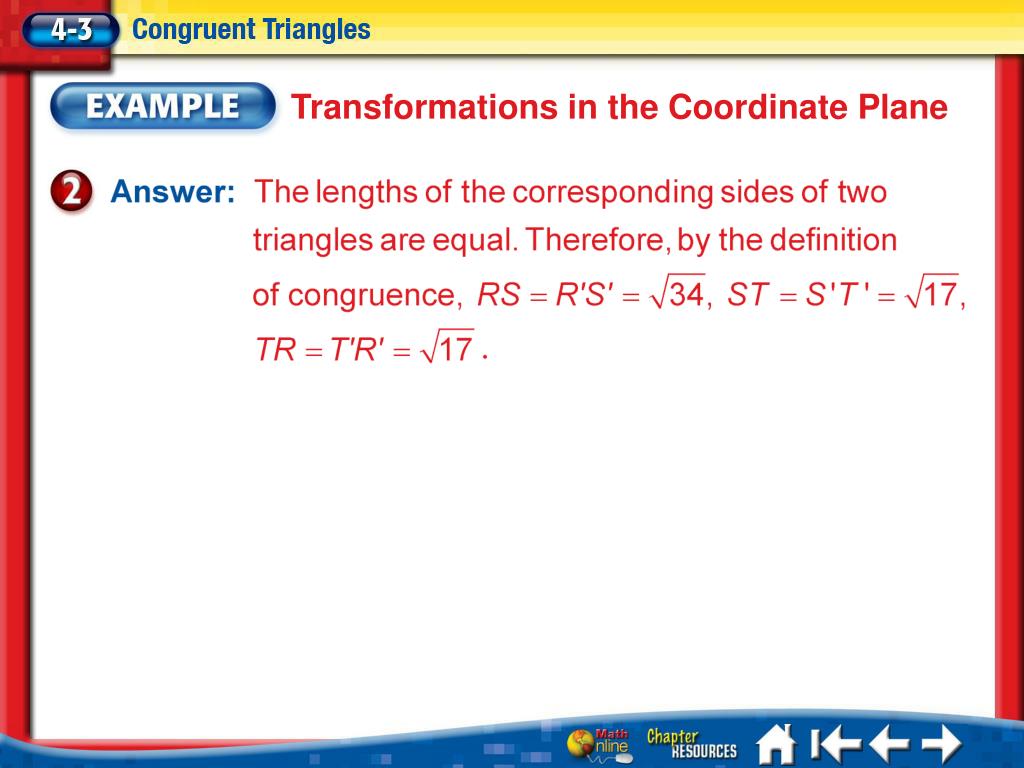 4-3 Congruent Triangles

EXAMPLE Transformations in the Coordinate Plane

2 Answer: The lengths of the corresponding sides of two triangles are equal. Therefore, by the definition of congruence, $RS = R'S' = \sqrt{34}$, $ST = S'T' = \sqrt{17}$, $TR = T'R' = \sqrt{17}$.

Math Online Chapter RESOURCES